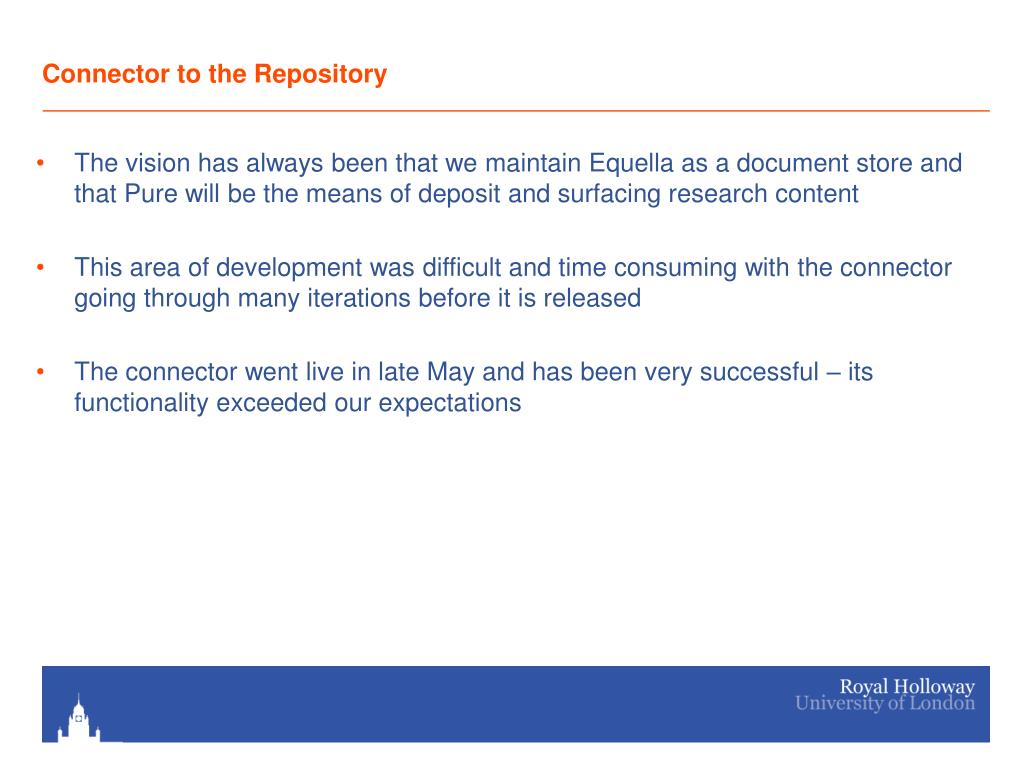 Connector to the Repository

• The vision has always been that we maintain Equella as a document store and that Pure will be the means of deposit and surfacing research content

• This area of development was difficult and time consuming with the connector going through many iterations before it is released

• The connector went live in late May and has been very successful – its functionality exceeded our expectations

Royal Holloway
University of London